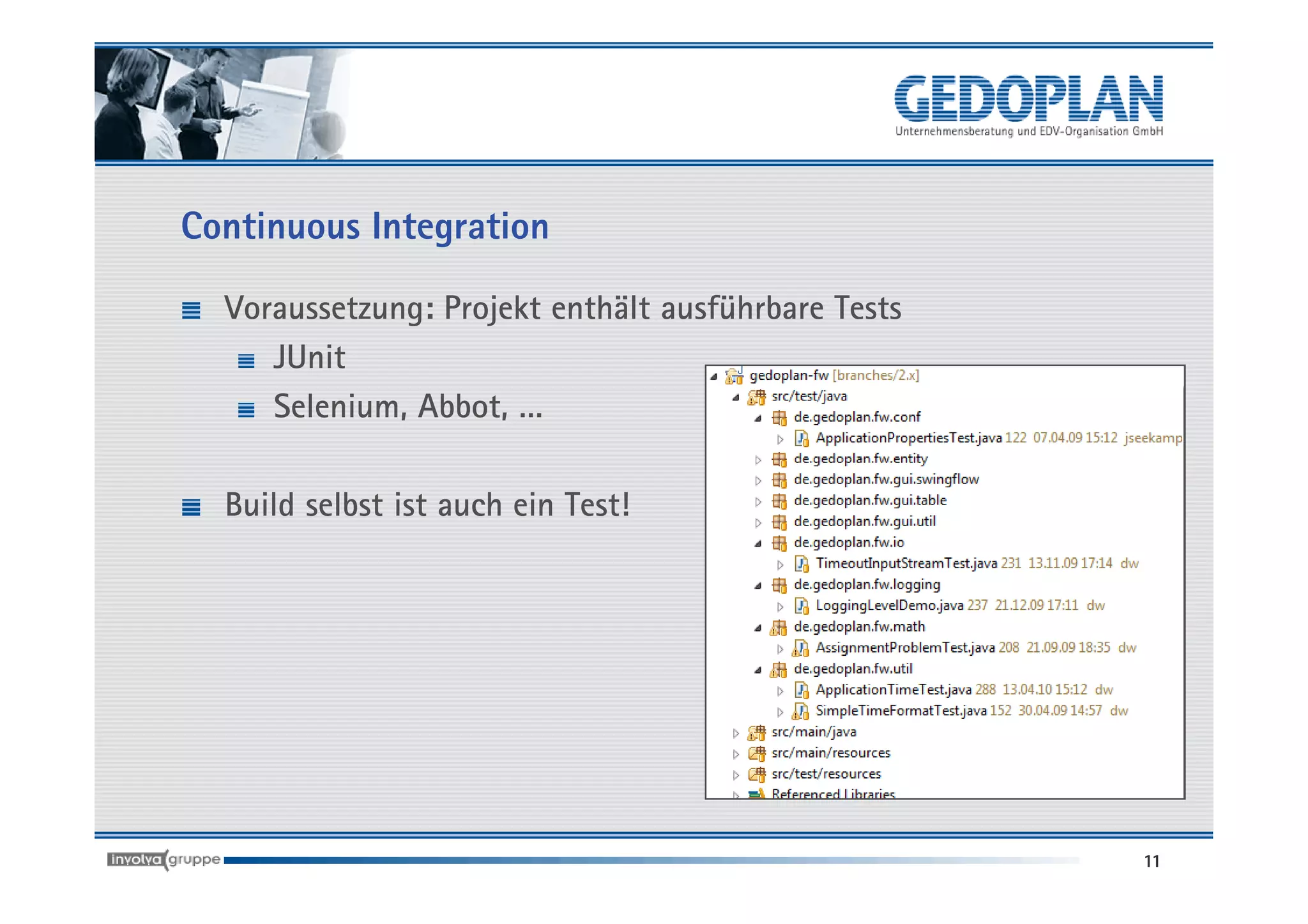 GEDOPLAN
Unternehmensberatung und EDV-Organisation GmbH

Continuous Integration

Voraussetzung: Projekt enthält ausführbare Tests

JUnit

Selenium, Abbot, ...

Build selbst ist auch ein Test!

gedoplan-fw [branches/2.x]
src/test/java
de.gedoplan.fw.conf
ApplicationPropertiesTest.java 122 07.04.09 15:12 jseekamp
de.gedoplan.fw.entity
de.gedoplan.fw.gui.swingflow
de.gedoplan.fw.gui.table
de.gedoplan.fw.gui.util
de.gedoplan.fw.io
TimeoutInputStreamTest.java 231 13.11.09 17:14 dw
de.gedoplan.fw.logging
LoggingLevelDemo.java 237 21.12.09 17:11 dw
de.gedoplan.fw.math
AssignmentProblemTest.java 208 21.09.09 18:35 dw
de.gedoplan.fw.util
ApplicationTimeTest.java 288 13.04.10 15:12 dw
SimpleTimeFormatTest.java 152 30.04.09 14:57 dw
src/main/java
src/main/resources
src/test/resources
Referenced Libraries

involva gruppe

11